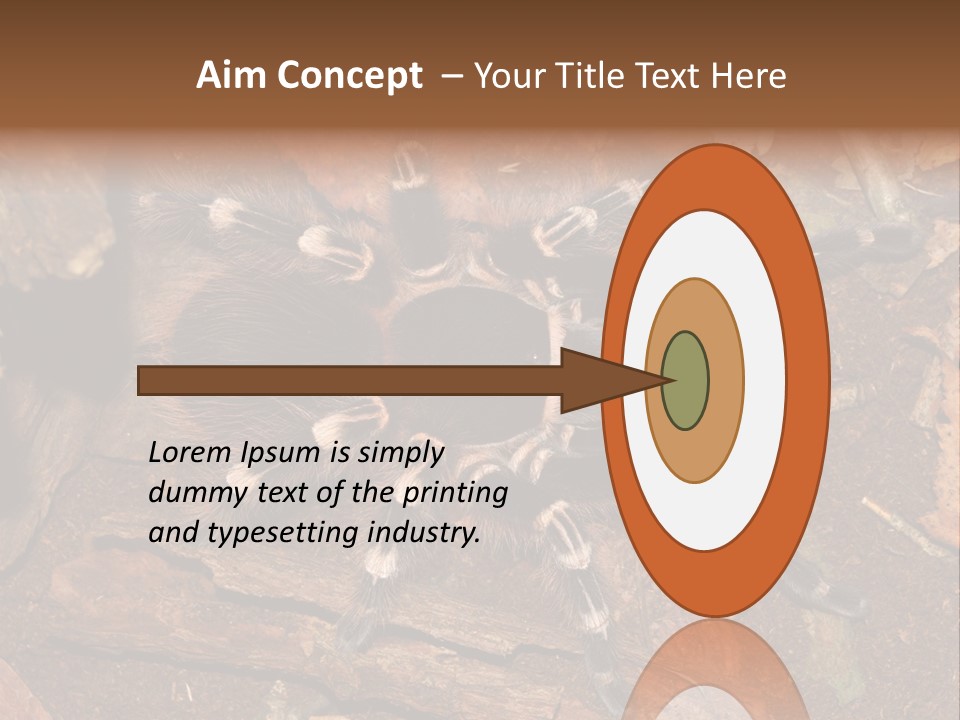 Aim Concept – Your Title Text Here

Lorem Ipsum is simply dummy text of the printing and typesetting industry.